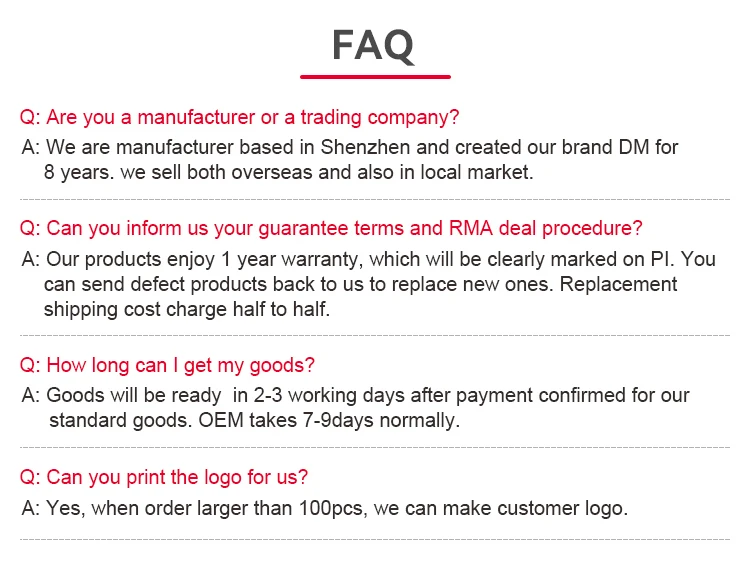 FAQ

Q: Are you a manufacturer or a trading company?

A: We are manufacturer based in Shenzhen and created our brand DM for 8 years. we sell both overseas and also in local market.

Q: Can you inform us your guarantee terms and RMA deal procedure?

A: Our products enjoy 1 year warranty, which will be clearly marked on PI. You can send defect products back to us to replace new ones. Replacement shipping cost charge half to half.

Q: How long can I get my goods?

A: Goods will be ready in 2-3 working days after payment confirmed for our standard goods. OEM takes 7-9days normally.

Q: Can you print the logo for us?

A: Yes, when order larger than 100pcs, we can make customer logo.